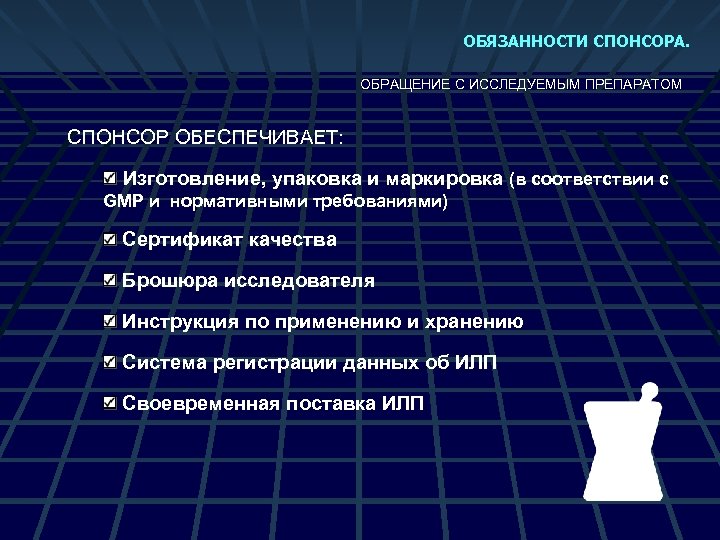 ОБЯЗАННОСТИ СПОНСОРА.

ОБРАЩЕНИЕ С ИССЛЕДУЕМЫМ ПРЕПАРАТОМ

СПОНСОР ОБЕСПЕЧИВАЕТ:

☑ Изготовление, упаковка и маркировка (в соответствии с GMP и нормативными требованиями)

☑ Сертификат качества

☑ Брошюра исследователя

☑ Инструкция по применению и хранению

☑ Система регистрации данных об ИЛП

☑ Своевременная поставка ИЛП